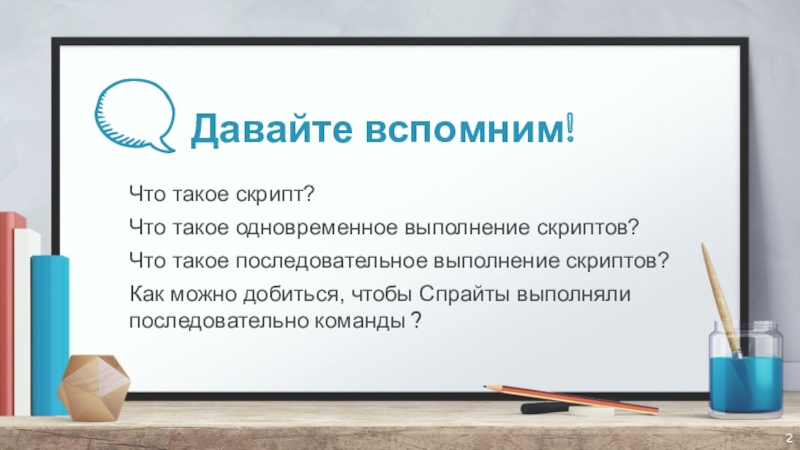 Давайте вспомним!

Что такое скрипт?

Что такое одновременное выполнение скриптов?

Что такое последовательное выполнение скриптов?

Как можно добиться, чтобы Спрайты выполняли последовательно команды ?

2